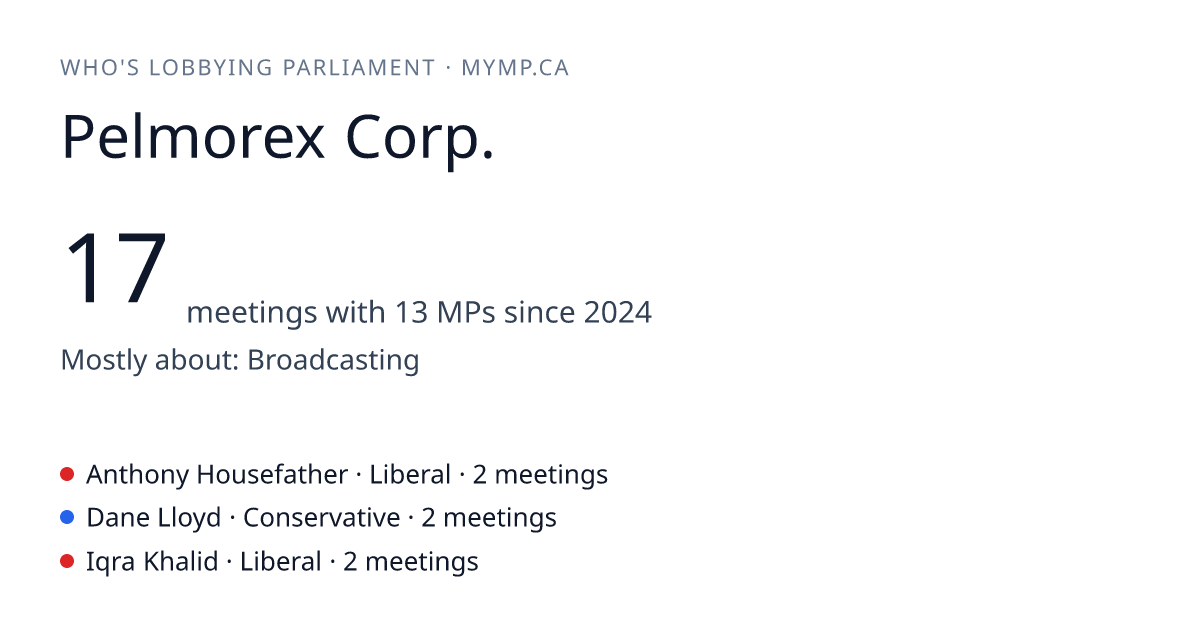 WHO'S LOBBYING PARLIAMENT · MYMP.CA

Pelmorex Corp.

17 meetings with 13 MPs since 2024

Mostly about: Broadcasting

Anthony Housefather · Liberal · 2 meetings
Dane Lloyd · Conservative · 2 meetings
Iqra Khalid · Liberal · 2 meetings